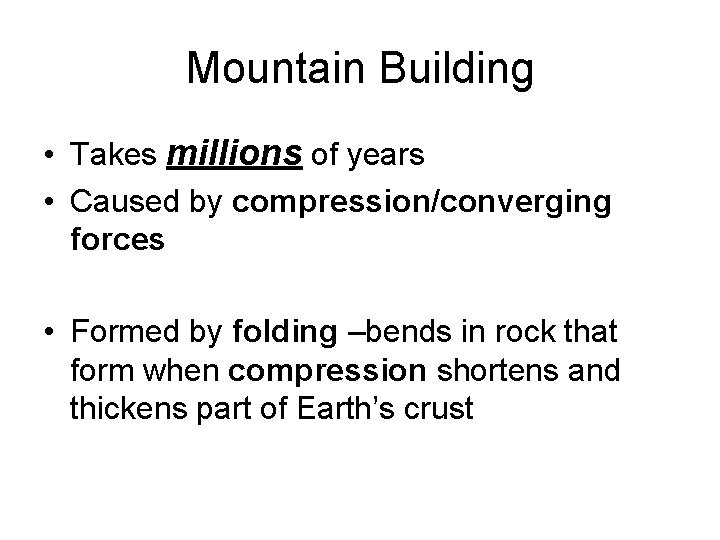 Mountain Building

• Takes millions of years
• Caused by compression/converging forces

• Formed by folding –bends in rock that form when compression shortens and thickens part of Earth's crust